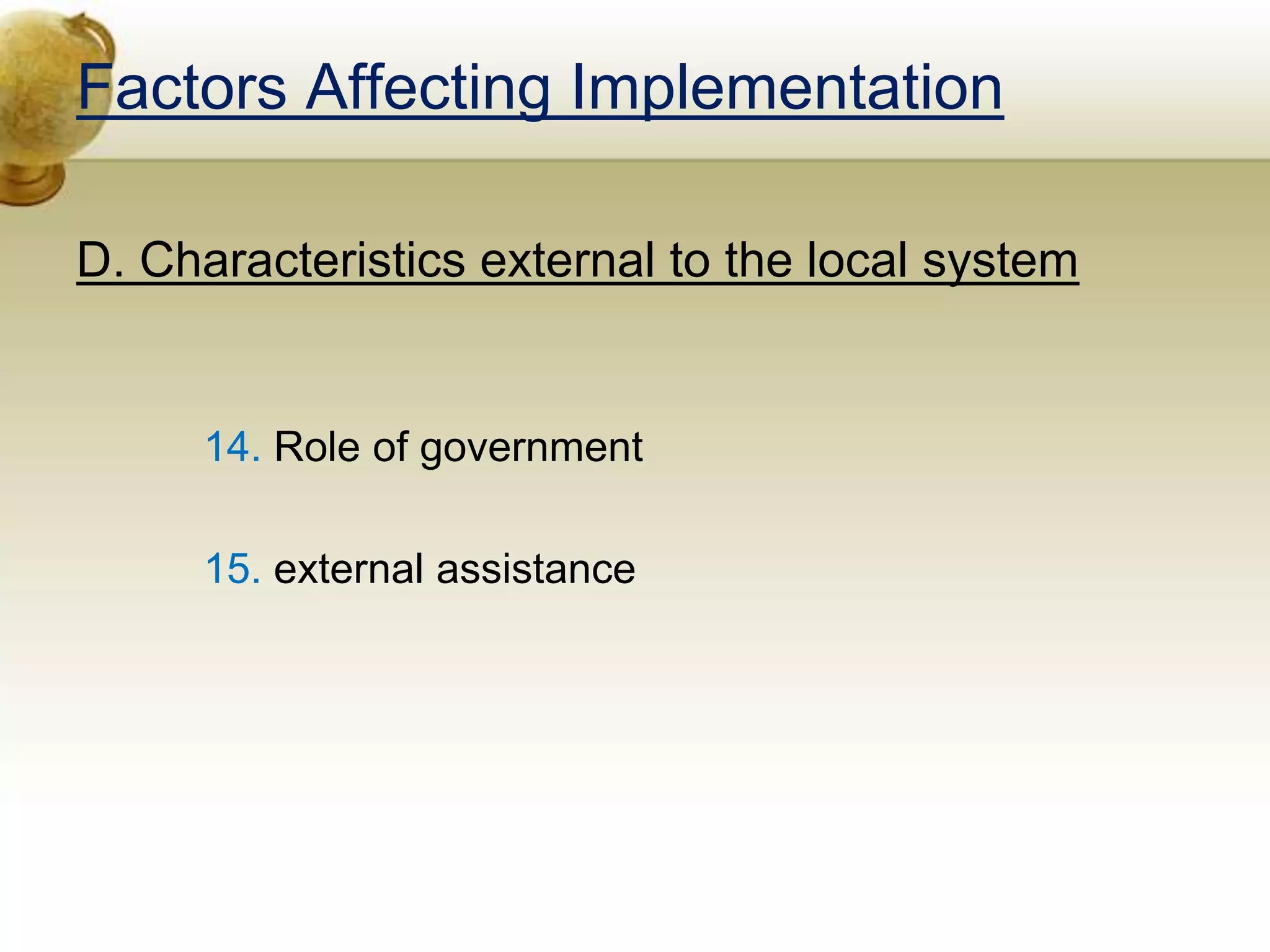 Factors Affecting Implementation

D. Characteristics external to the local system

14. Role of government

15. external assistance